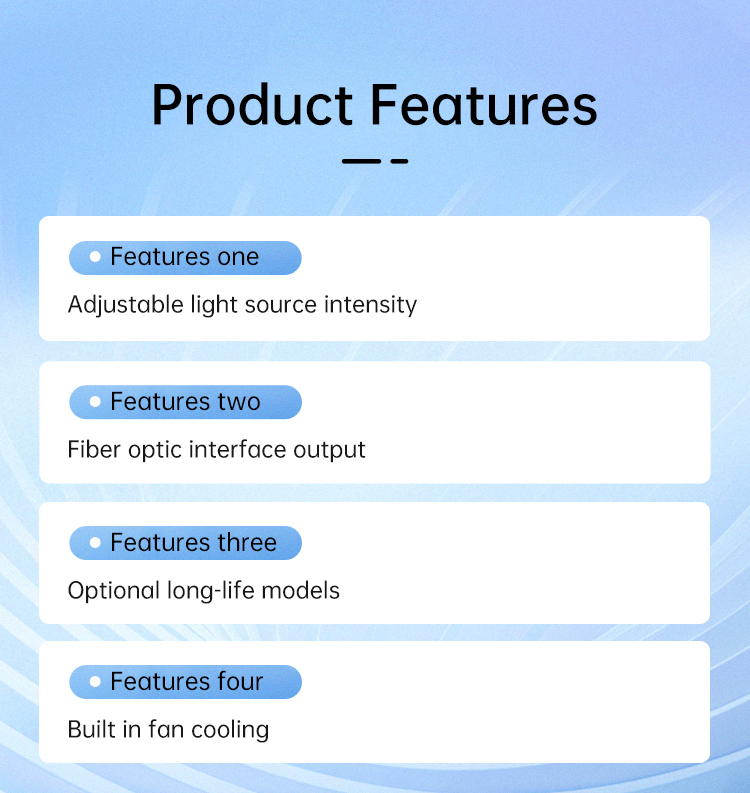 Product Features

Features one

Adjustable light source intensity

Features two

Fiber optic interface output

Features three

Optional long-life models

Features four

Built in fan cooling